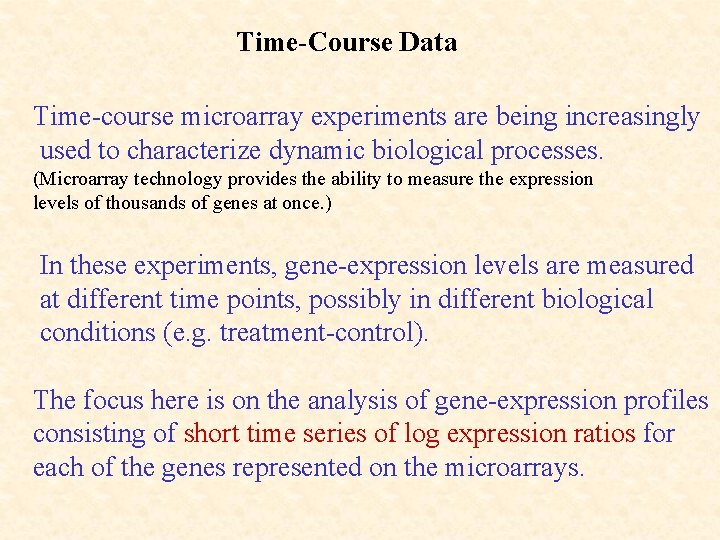 Time-Course Data

Time-course microarray experiments are being increasingly used to characterize dynamic biological processes.
(Microarray technology provides the ability to measure the expression levels of thousands of genes at once.)

In these experiments, gene-expression levels are measured at different time points, possibly in different biological conditions (e.g. treatment-control).

The focus here is on the analysis of gene-expression profiles consisting of short time series of log expression ratios for each of the genes represented on the microarrays.